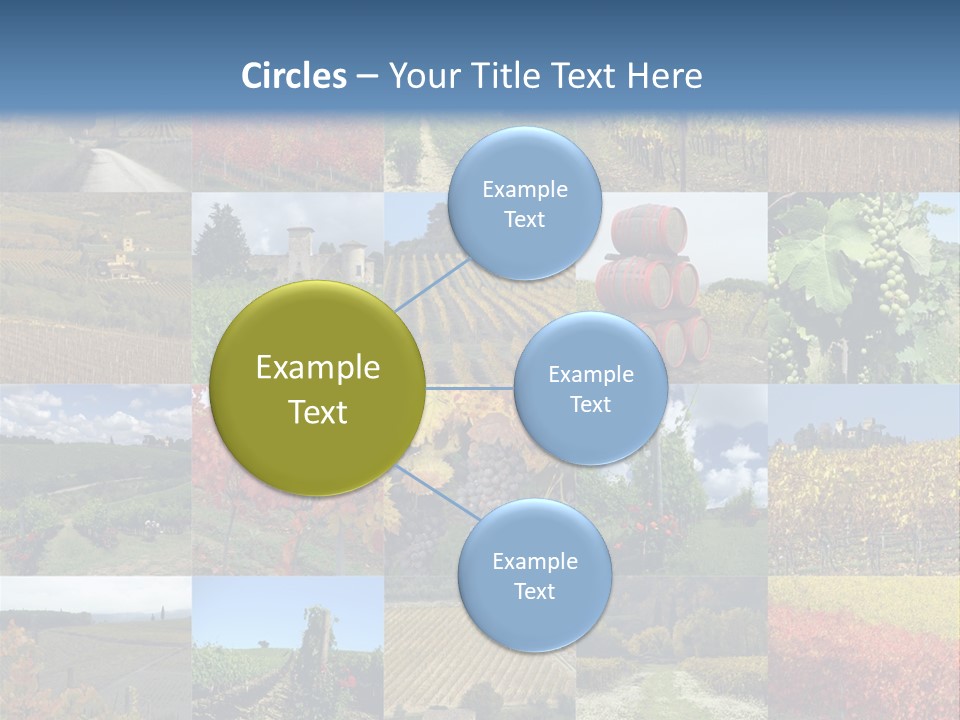 Circles – Your Title Text Here

Example Text

Example Text

Example Text

Example Text